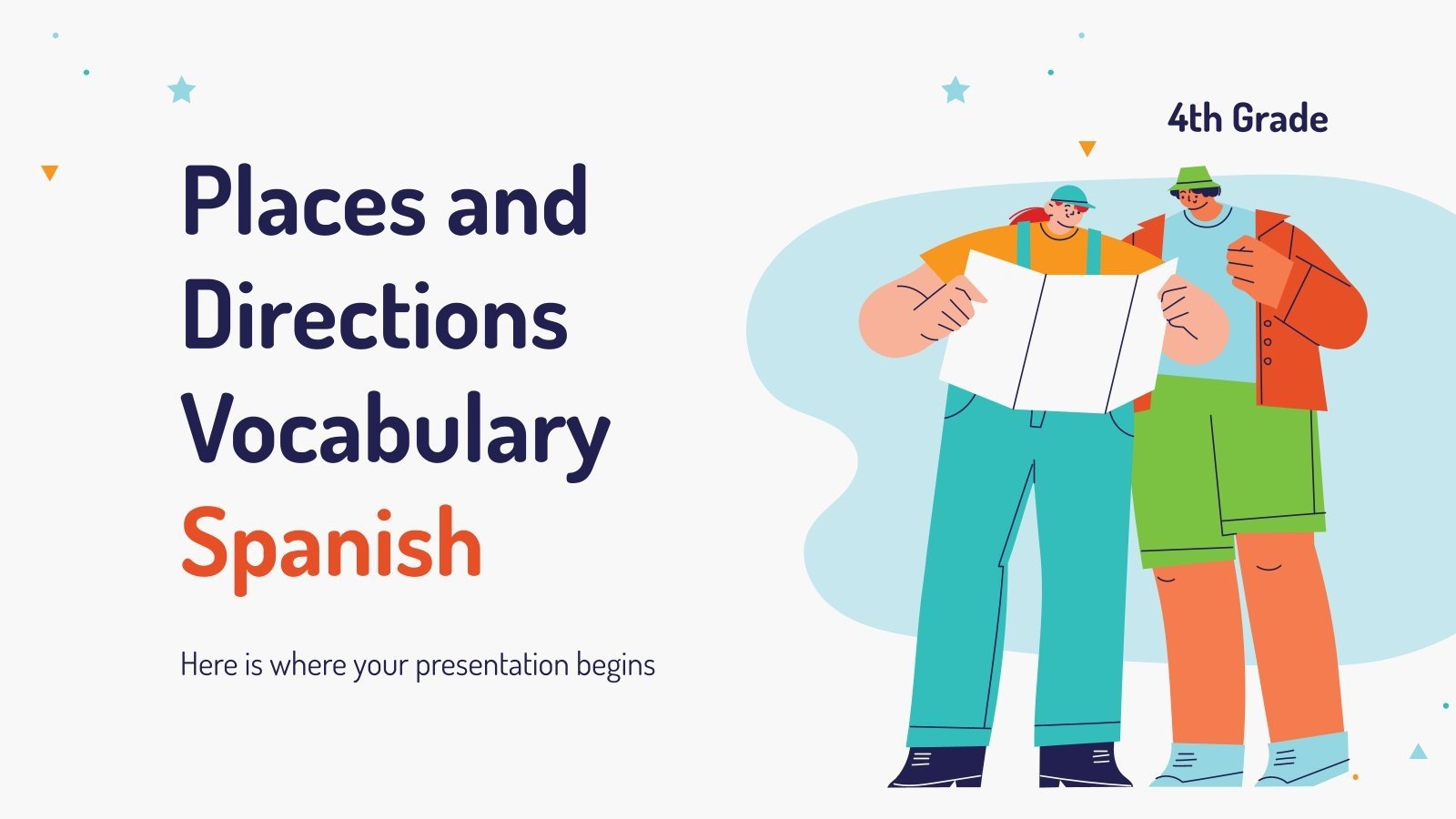 4th Grade

Places and Directions Vocabulary Spanish

Here is where your presentation begins